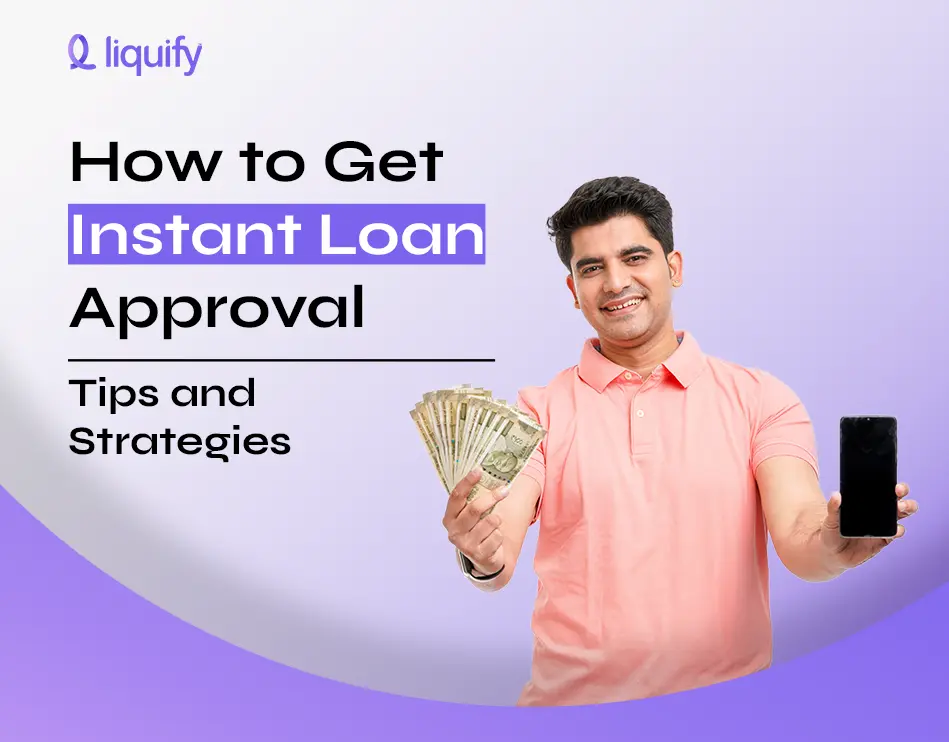 liquify

How to Get Instant Loan Approval

Tips and Strategies